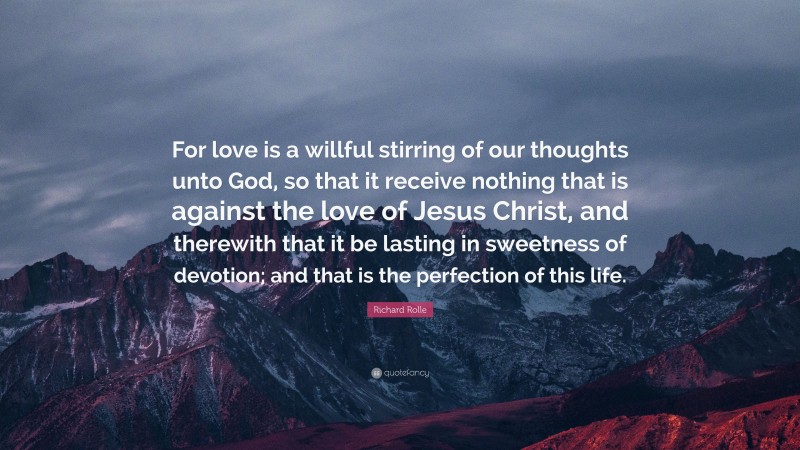 For love is a willful stirring of our thoughts unto God, so that it receive nothing that is against the love of Jesus Christ, and therewith that it be lasting in sweetness of devotion; and that is the perfection of this life.

Richard Rolle

quotefancy